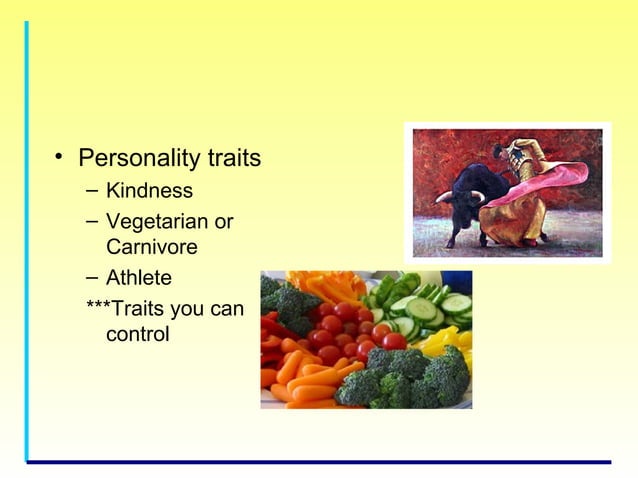 • Personality traits
– Kindness
– Vegetarian or Carnivore
– Athlete
***Traits you can control